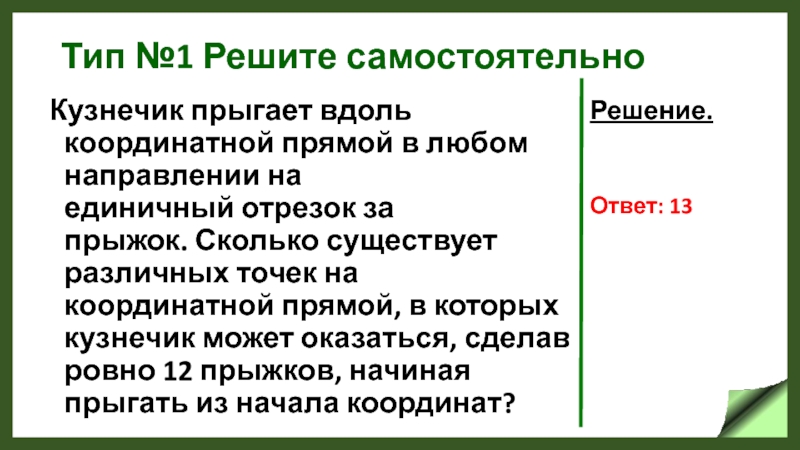 Тип №1 Решите самостоятельно

Кузнечик прыгает вдоль координатной прямой в любом направлении на единичный отрезок за прыжок. Сколько существует различных точек на координатной прямой, в которых кузнечик может оказаться, сделав ровно 12 прыжков, начиная прыгать из начала координат?

Решение.

Ответ: 13